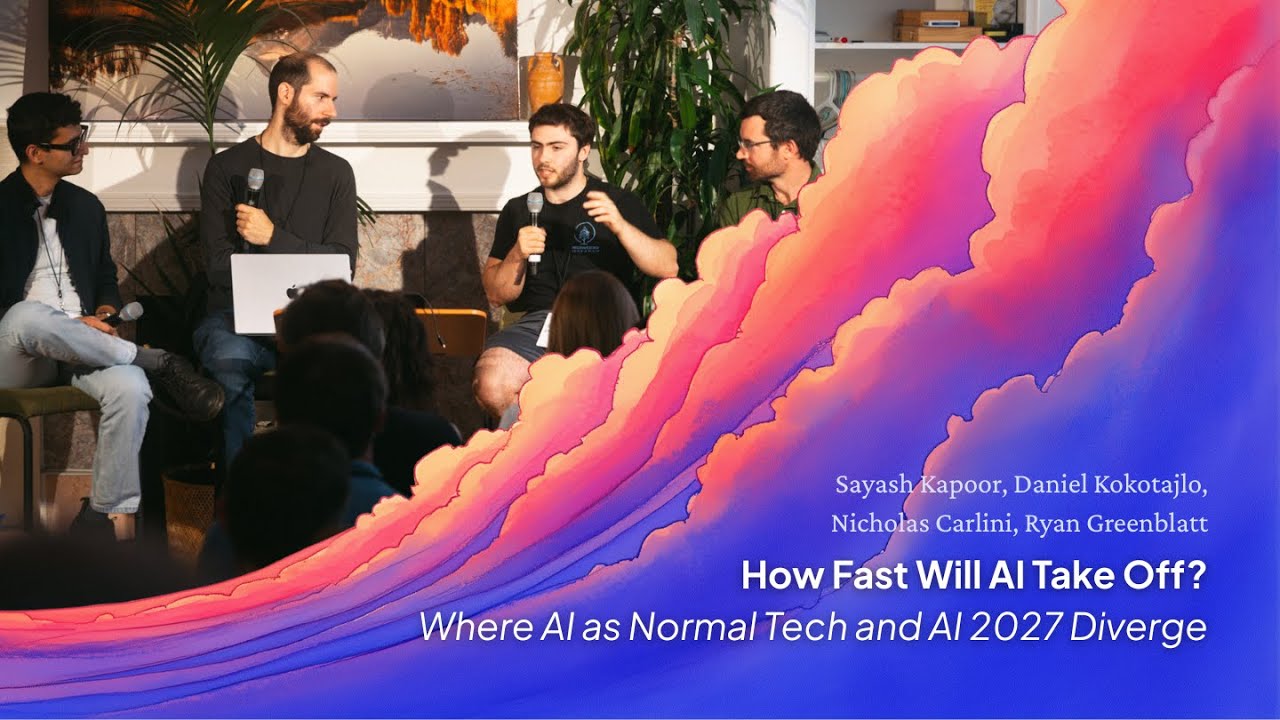 Sayash Kapoor, Daniel Kokotajlo, Nicholas Carlini, Ryan Greenblatt

How Fast Will AI Take Off?

Where AI as Normal Tech and AI 2027 Diverge